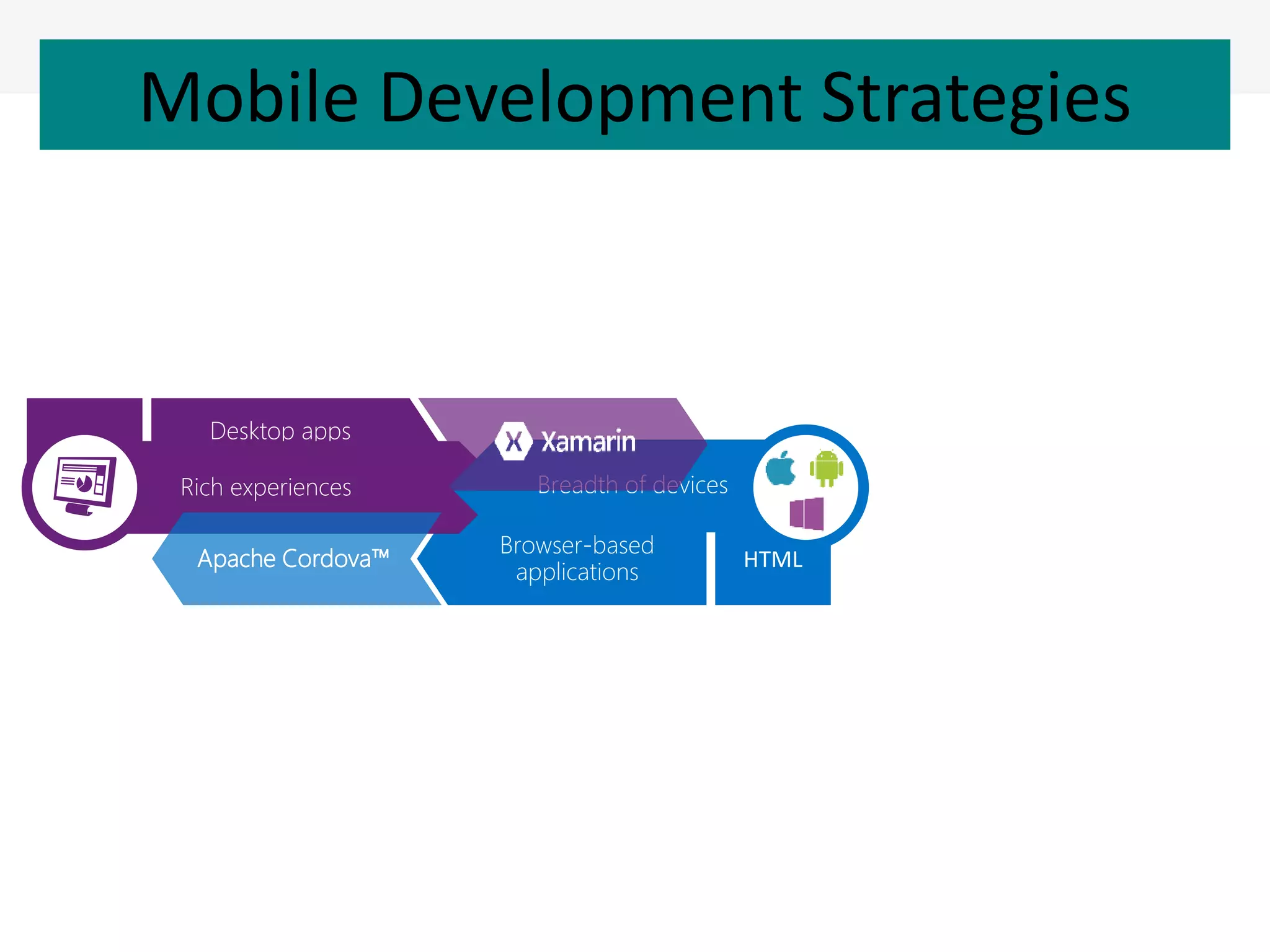 Mobile Development Strategies

Desktop apps

Rich experiences

Xamarin

Breadth of devices

Apache Cordova™

Browser-based applications

HTML